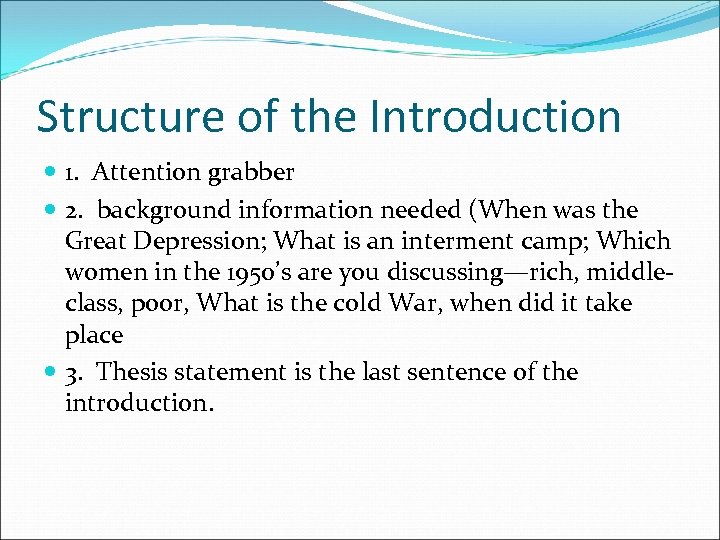 Structure of the Introduction

1. Attention grabber

2. background information needed (When was the Great Depression; What is an interment camp; Which women in the 1950's are you discussing—rich, middle-class, poor, What is the cold War, when did it take place

3. Thesis statement is the last sentence of the introduction.